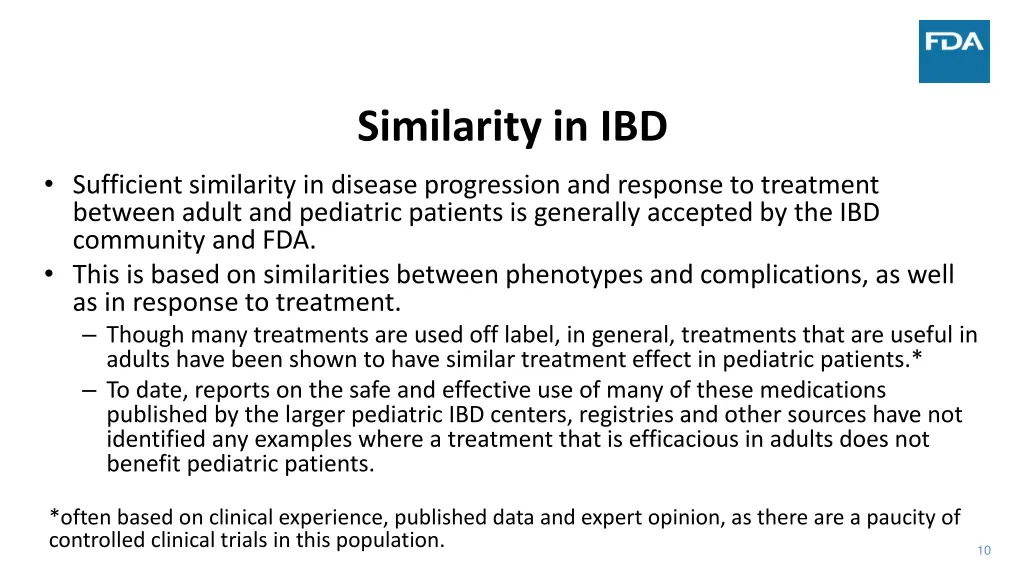 FDA

Similarity in IBD

• Sufficient similarity in disease progression and response to treatment between adult and pediatric patients is generally accepted by the IBD community and FDA.
• This is based on similarities between phenotypes and complications, as well as in response to treatment.
– Though many treatments are used off label, in general, treatments that are useful in adults have been shown to have similar treatment effect in pediatric patients.*
– To date, reports on the safe and effective use of many of these medications published by the larger pediatric IBD centers, registries and other sources have not identified any examples where a treatment that is efficacious in adults does not benefit pediatric patients.

*often based on clinical experience, published data and expert opinion, as there are a paucity of controlled clinical trials in this population.

10